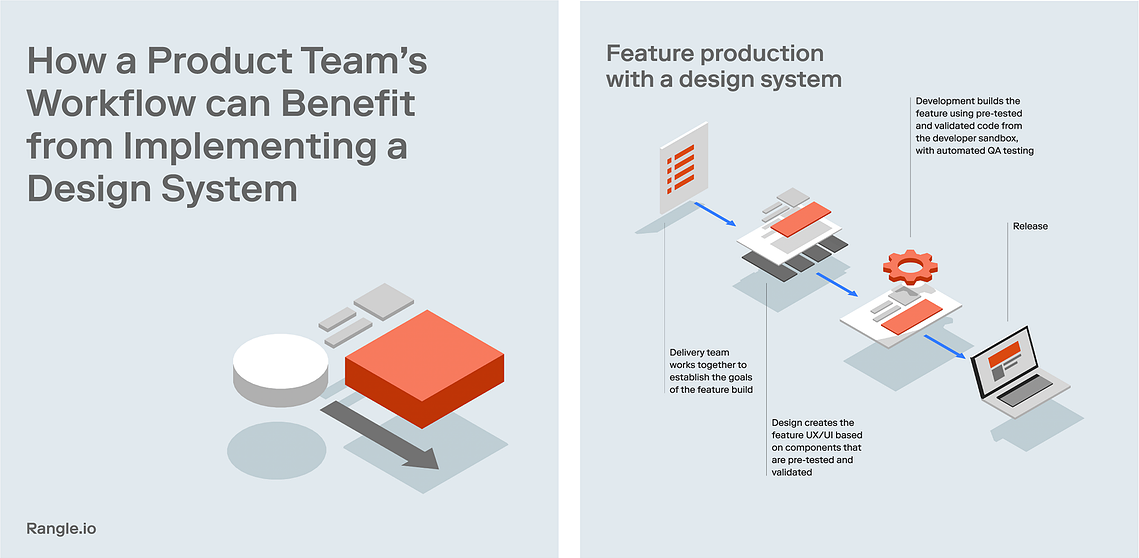 How a Product Team's Workflow can Benefit from Implementing a Design System

Rangle.io

Feature production with a design system

Development builds the feature using pre-tested and validated code from the developer sandbox, with automated QA testing

Release

Delivery team works together to establish the goals of the feature build

Design creates the feature UX/UI based on components that are pre-tested and validated